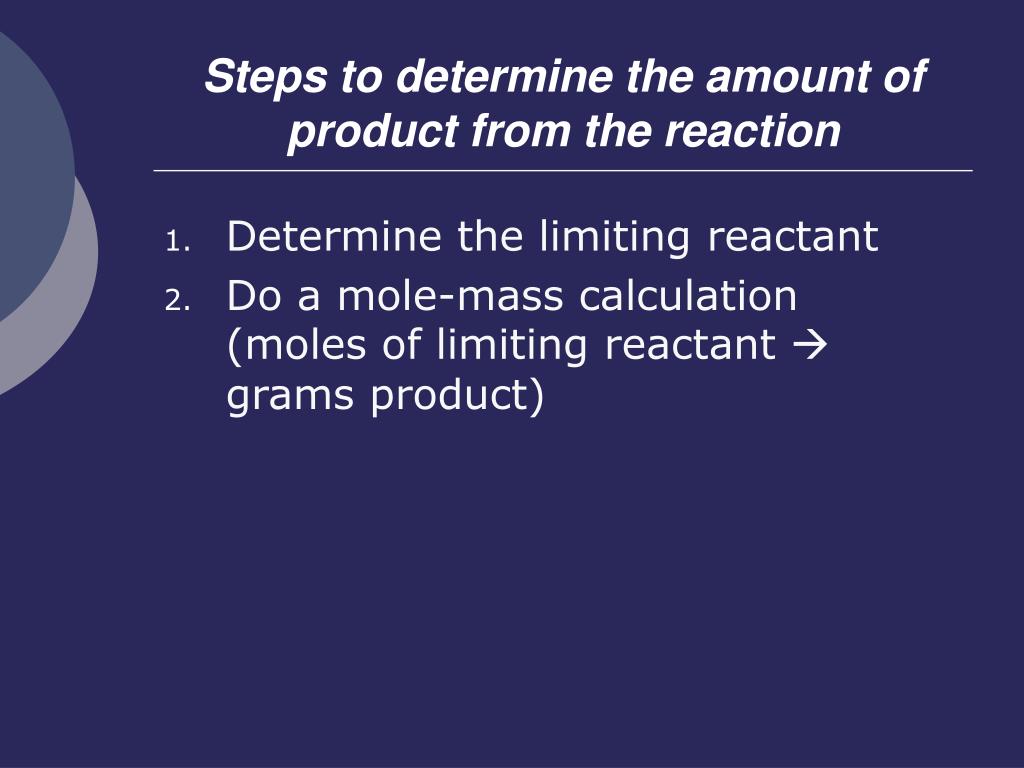 Steps to determine the amount of product from the reaction

1. Determine the limiting reactant
2. Do a mole-mass calculation (moles of limiting reactant → grams product)